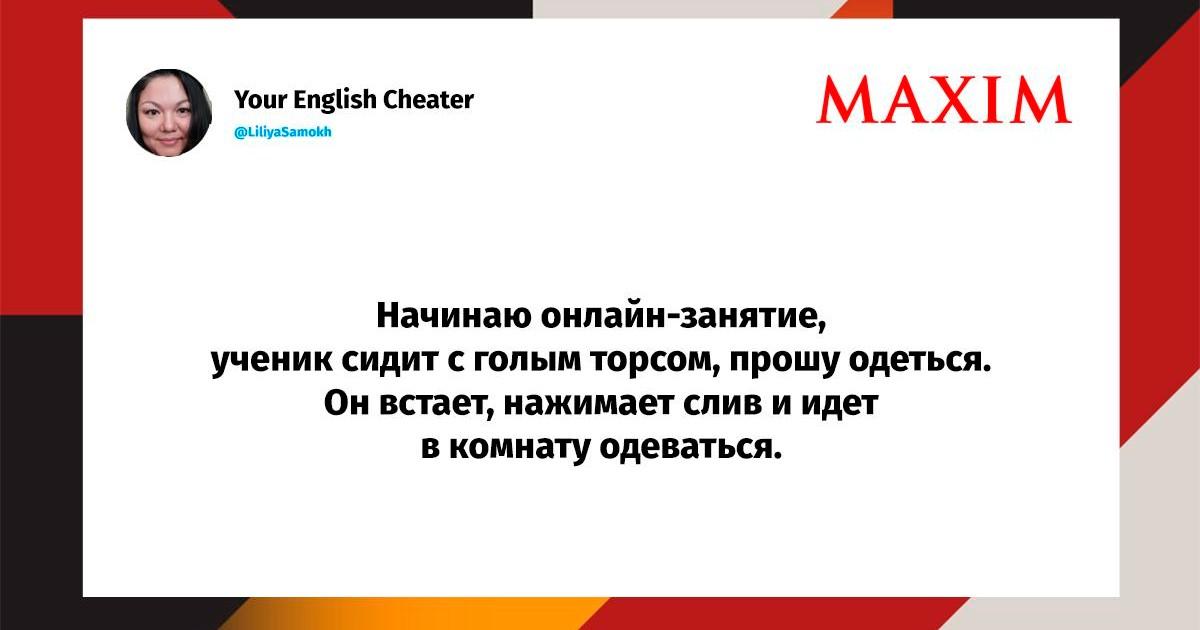 Your English Cheater
@LiliyaSamokh

MAXIM

Начинаю онлайн-занятие, ученик сидит с голым торсом, прошу одеться. Он встает, нажимает слив и идет в комнату одеваться.